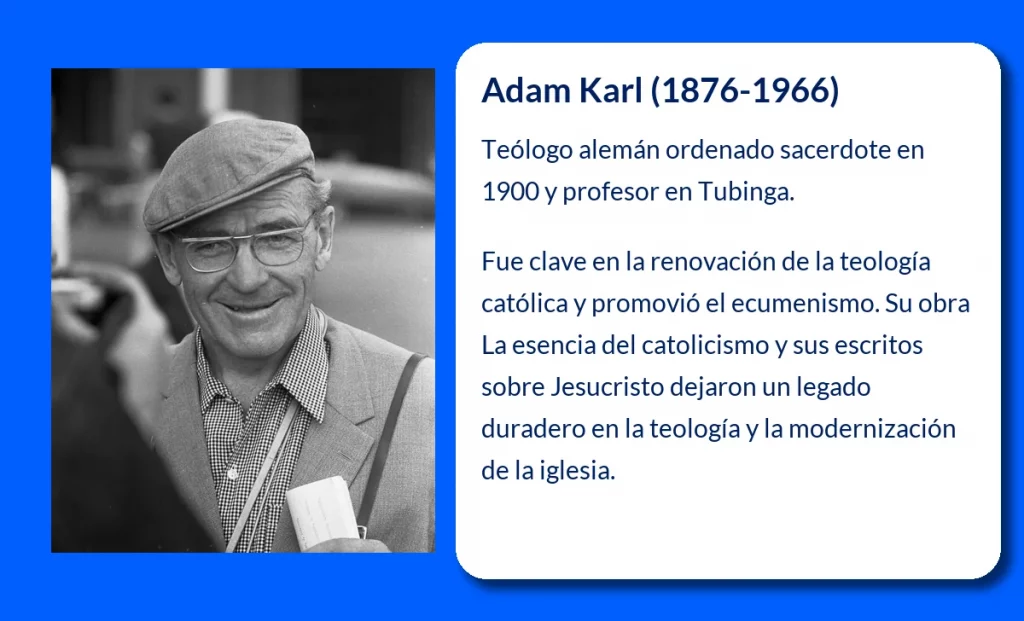 Adam Karl (1876-1966)

Teólogo alemán ordenado sacerdote en 1900 y profesor en Tubinga.

Fue clave en la renovación de la teología católica y promovió el ecumenismo. Su obra La esencia del catolicismo y sus escritos sobre Jesucristo dejaron un legado duradero en la teología y la modernización de la iglesia.